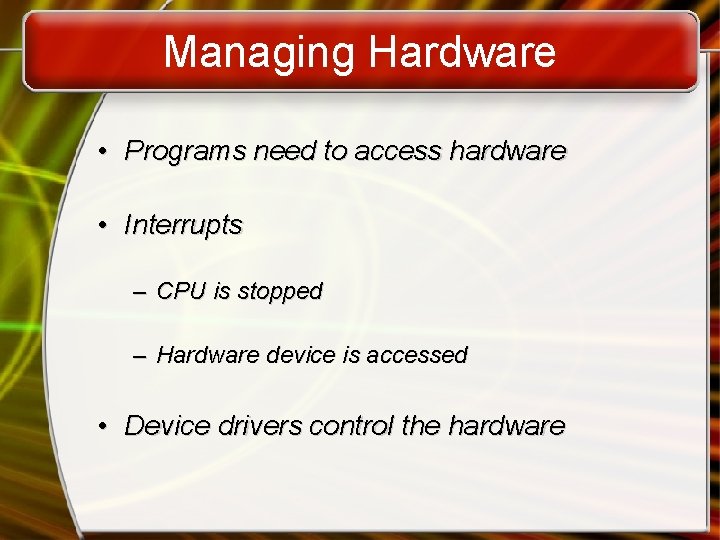 Managing Hardware

• Programs need to access hardware

• Interrupts

– CPU is stopped

– Hardware device is accessed

• Device drivers control the hardware